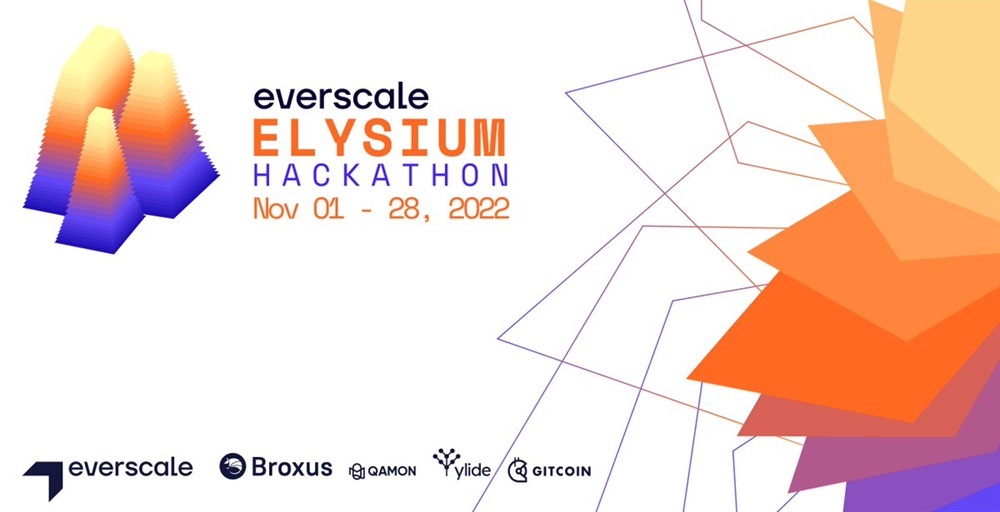 everscale
ELYSIUM
HACKATHON
Nov 01 - 28, 2022

everscale Broxus QAMON ylide GITCOIN